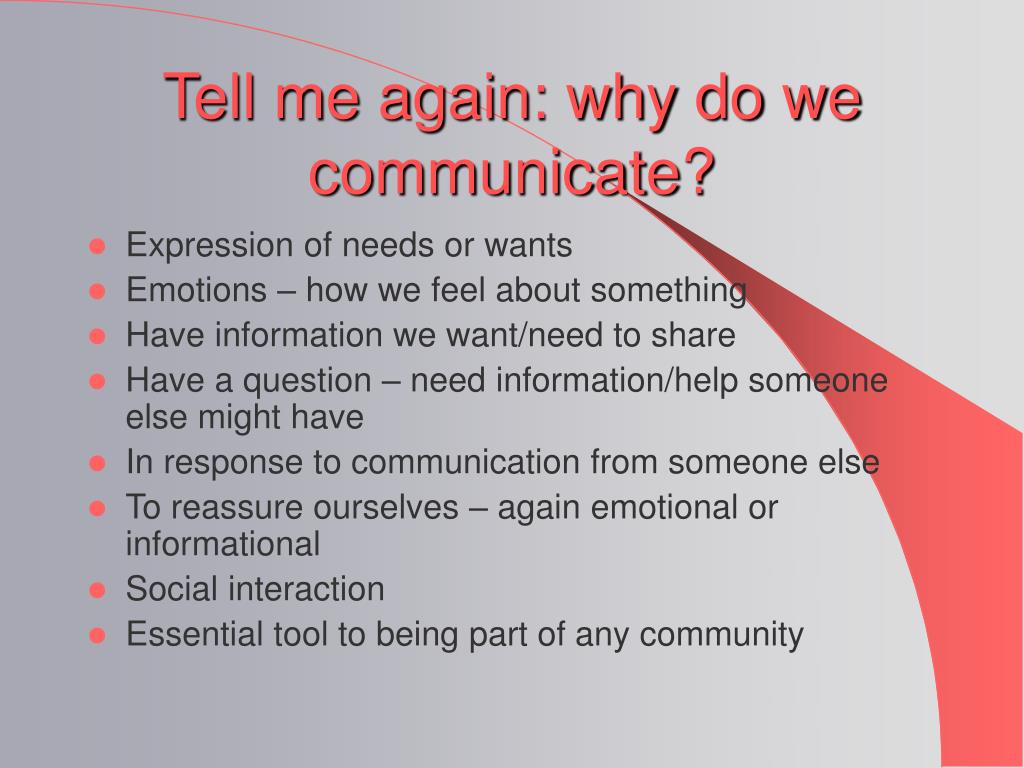 Tell me again: why do we communicate?

- Expression of needs or wants
- Emotions – how we feel about something
- Have information we want/need to share
- Have a question – need information/help someone else might have
- In response to communication from someone else
- To reassure ourselves – again emotional or informational
- Social interaction
- Essential tool to being part of any community